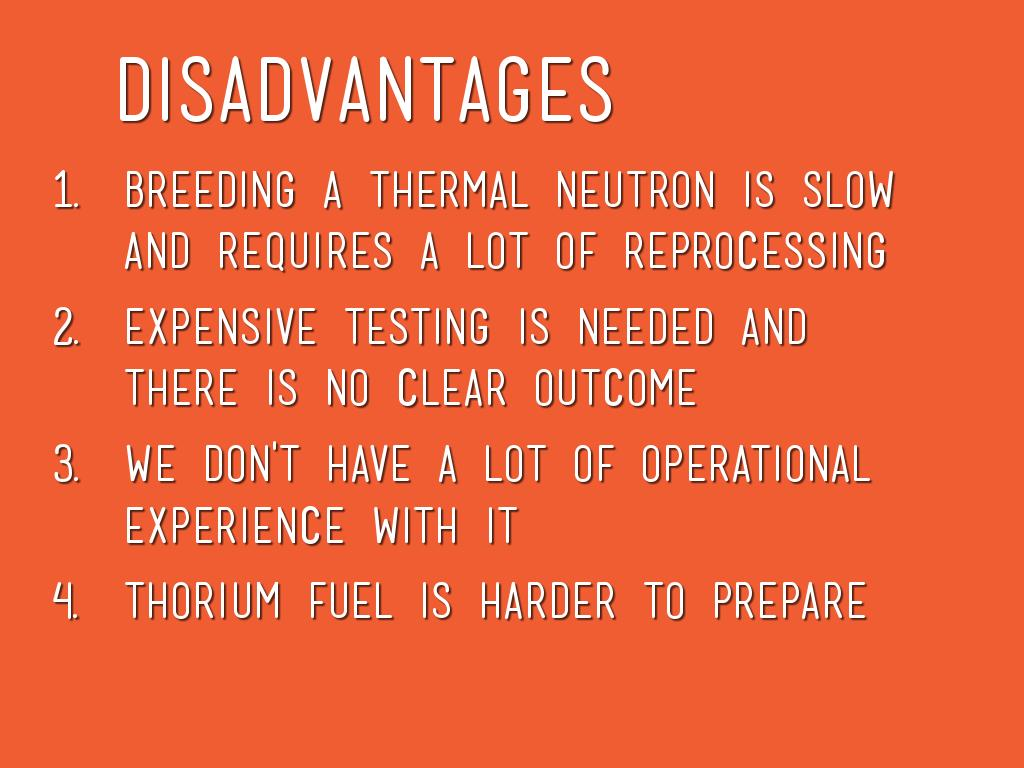 DISADVANTAGES

1. BREEDING A THERMAL NEUTRON IS SLOW AND REQUIRES A LOT OF REPROCESSING
2. EXPENSIVE TESTING IS NEEDED AND THERE IS NO CLEAR OUTCOME
3. WE DON'T HAVE A LOT OF OPERATIONAL EXPERIENCE WITH IT
4. THORIUM FUEL IS HARDER TO PREPARE